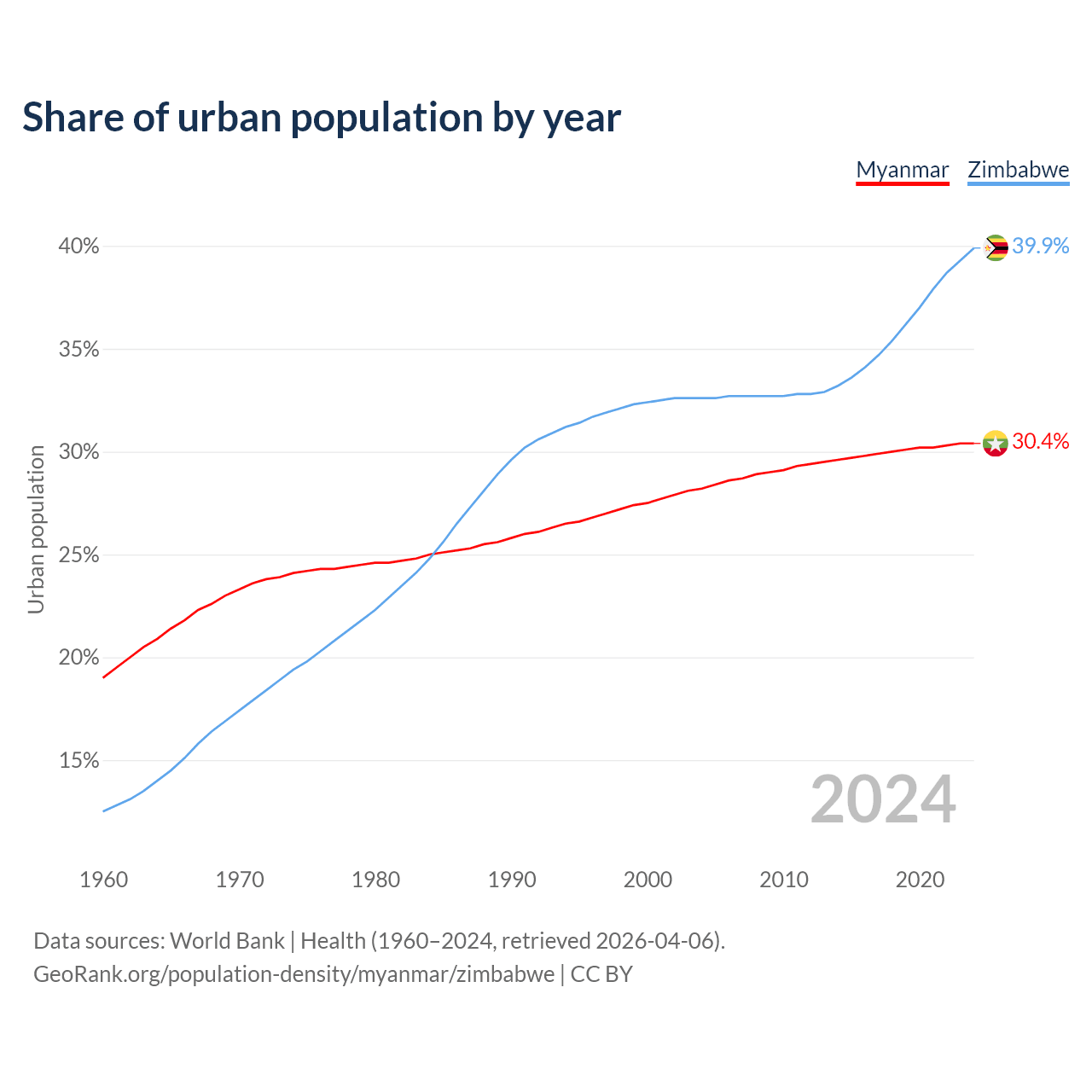 Share of urban population by year

Myanmar Zimbabwe

Urban population

40%
35%
30%
25%
20%
15%

39.9%
30.4%

2024

1960 1970 1980 1990 2000 2010 2020

Data sources: World Bank | Health (1960–2024, retrieved 2026-04-06).
GeoRank.org/population-density/myanmar/zimbabwe | CC BY